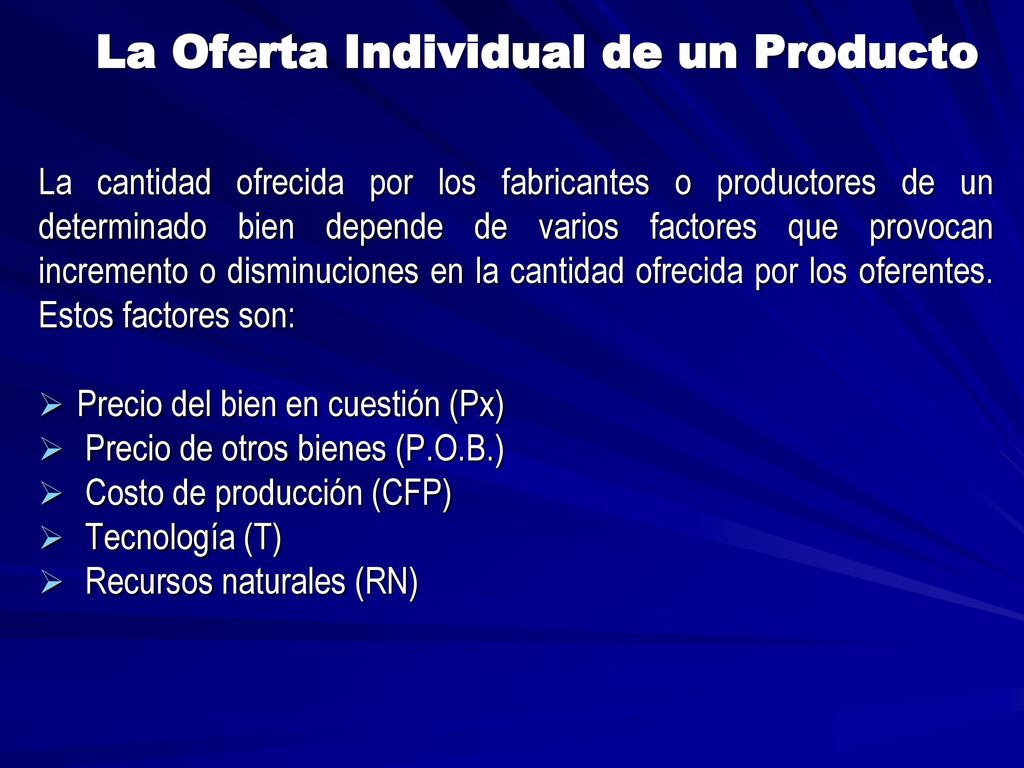 La Oferta Individual de un Producto

La cantidad ofrecida por los fabricantes o productores de un determinado bien depende de varios factores que provocan incremento o disminuciones en la cantidad ofrecida por los oferentes. Estos factores son:

➢ Precio del bien en cuestión (Px)
➢ Precio de otros bienes (P.O.B.)
➢ Costo de producción (CFP)
➢ Tecnología (T)
➢ Recursos naturales (RN)